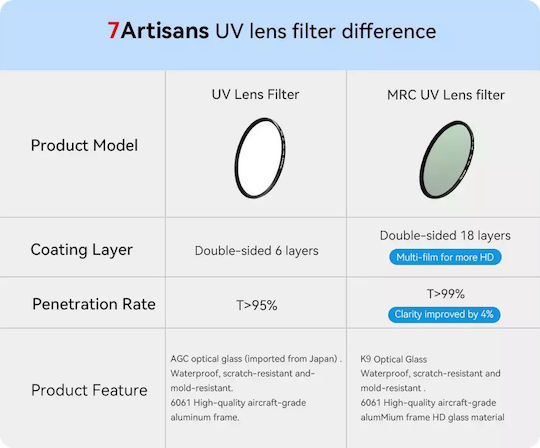 7Artisans UV lens filter difference

|  | UV Lens Filter | MRC UV Lens filter |
|---|---|---|
| Product Model |  |  |
| Coating Layer | Double-sided 6 layers | Double-sided 18 layers Multi-film for more HD |
| Penetration Rate | T>95% | T>99% Clarity improved by 4% |
| Product Feature | AGC optical glass (imported from Japan) . Waterproof, scratch-resistant and-mold-resistant. 6061 High-quality aircraft-grade aluminum frame. | K9 Optical Glass Waterproof, scratch-resistant and mold-resistant . 6061 High-quality aircraft-grade alumMium frame HD glass material |